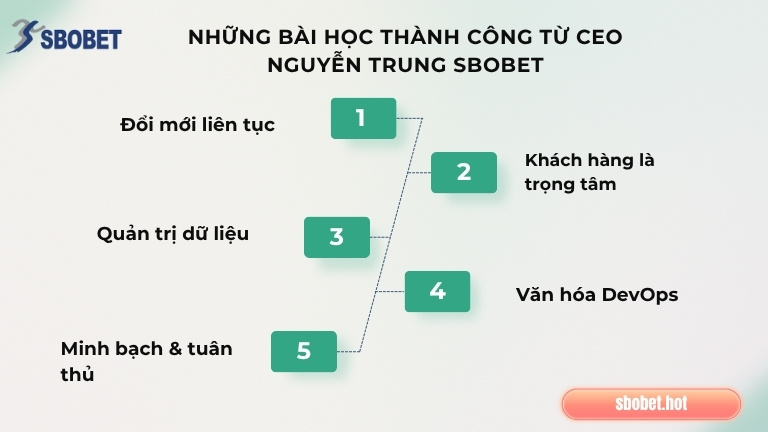 SBOBET

NHỮNG BÀI HỌC THÀNH CÔNG TỪ CEO NGUYỄN TRUNG SBOBET

Đổi mới liên tục

1

2

Khách hàng là trọng tâm

Quản trị dữ liệu

3

4

Văn hóa DevOps

Minh bạch & tuân thủ

5

sbobet.hot